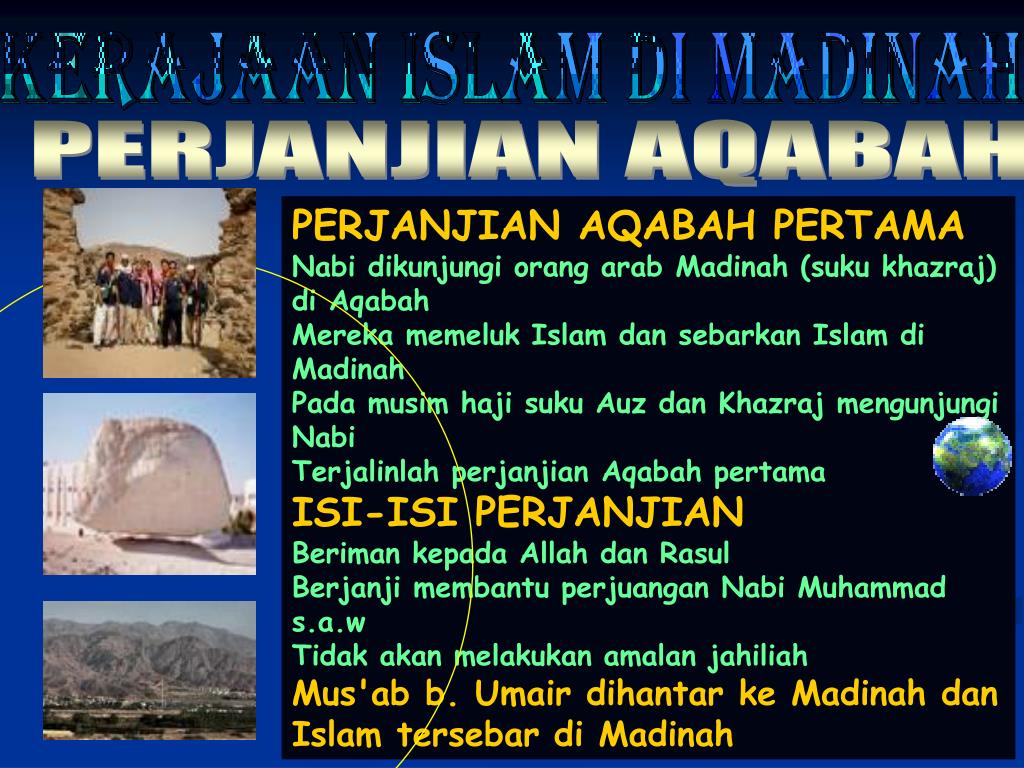 KERAJAAN ISLAM DI MADINAH
PERJANJIAN AQABAH

PERJANJIAN AQABAH PERTAMA
Nabi dikunjungi orang arab Madinah (suku khazraj) di Aqabah
Mereka memeluk Islam dan sebarkan Islam di Madinah
Pada musim haji suku Auz dan Khazraj mengunjungi Nabi
Terjalinlah perjanjian Aqabah pertama
ISI-ISI PERJANJIAN
Beriman kepada Allah dan Rasul
Berjanji membantu perjuangan Nabi Muhammad s.a.w
Tidak akan melakukan amalan jahiliah
Mus'ab b. Umair dihantar ke Madinah dan Islam tersebar di Madinah